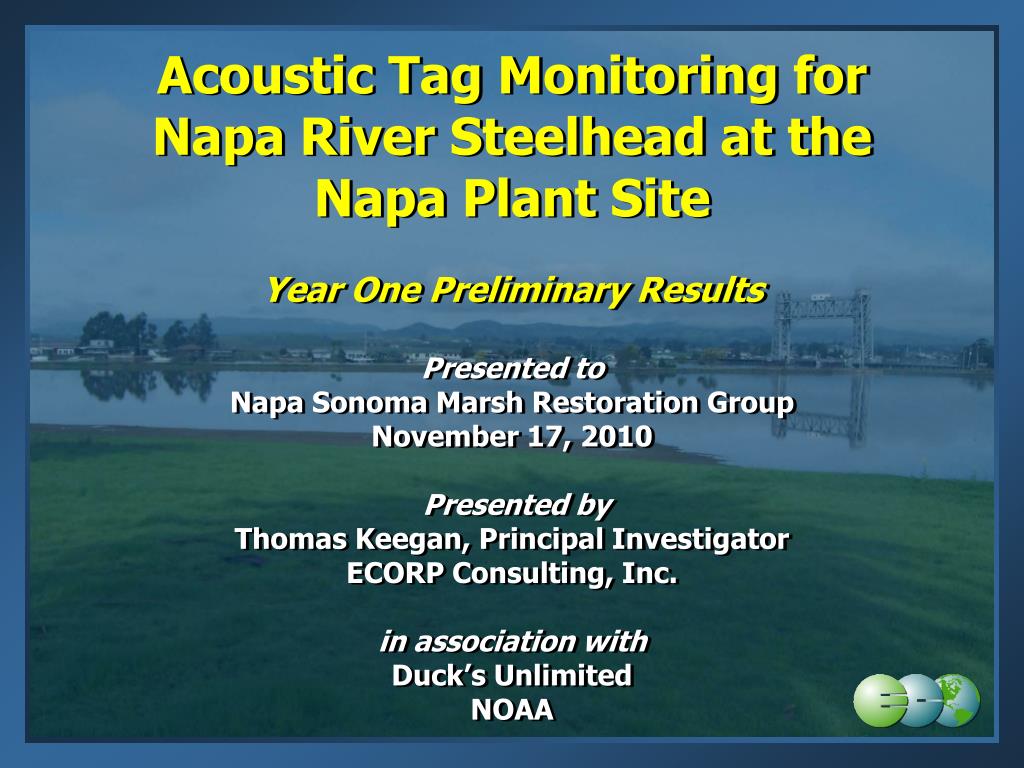 Acoustic Tag Monitoring for Napa River Steelhead at the Napa Plant Site

Year One Preliminary Results

Presented to
Napa Sonoma Marsh Restoration Group
November 17, 2010

Presented by
Thomas Keegan, Principal Investigator
ECORP Consulting, Inc.

in association with
Duck's Unlimited
NOAA